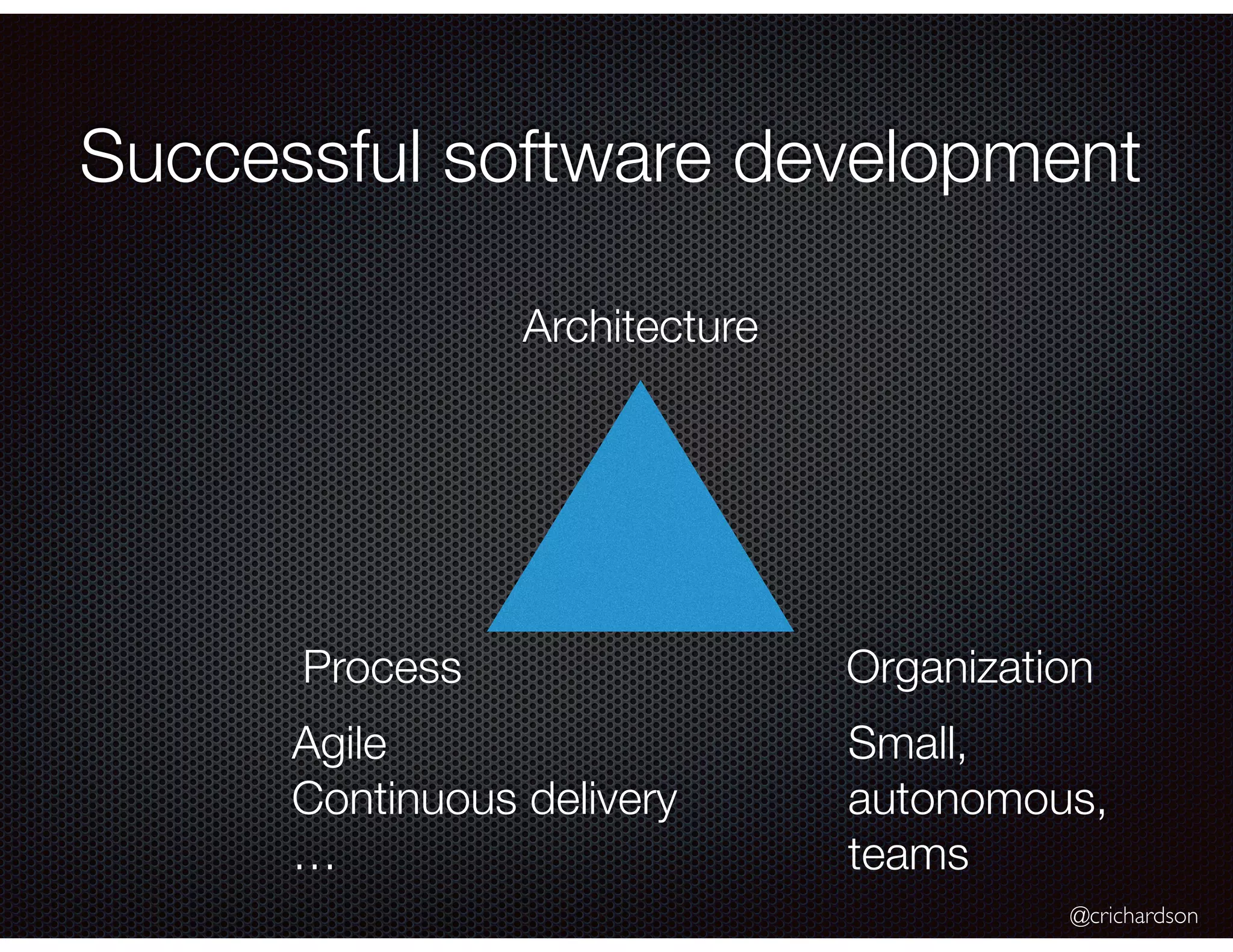 Successful software development

Architecture

Process

Agile
Continuous delivery
…

Organization

Small, autonomous, teams

@crichardson